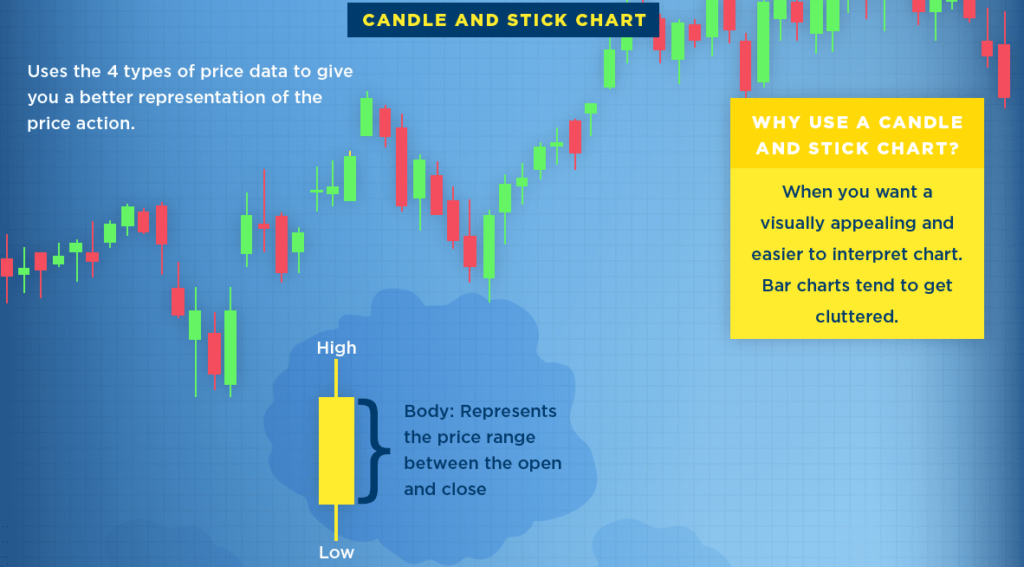 CANDLE AND STICK CHART

Uses the 4 types of price data to give you a better representation of the price action.

WHY USE A CANDLE AND STICK CHART?

When you want a visually appealing and easier to interpret chart. Bar charts tend to get cluttered.

High

Body: Represents the price range between the open and close

Low